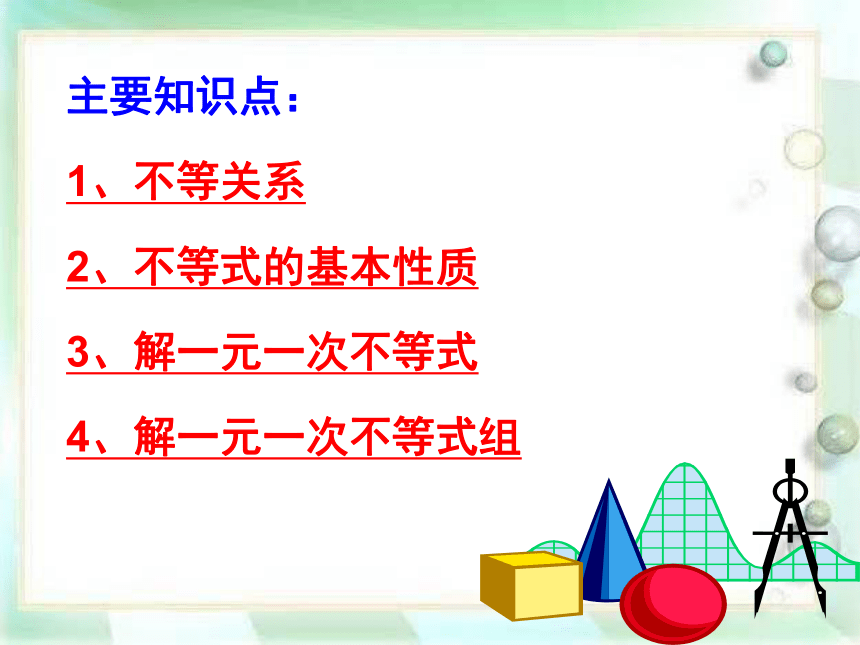 主要知识点：

1、不等关系

2、不等式的基本性质

3、解一元一次不等式

4、解一元一次不等式组